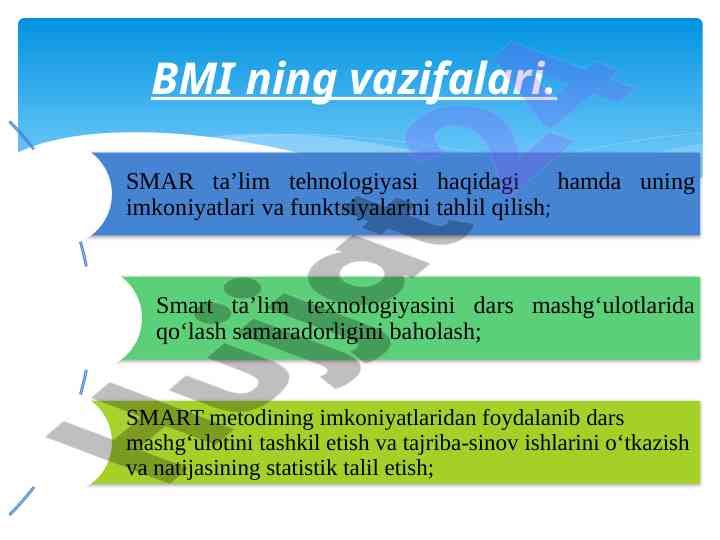 BMI ning vazifalari.

SMAR ta’lim tehnologiyasi haqidagi hamda uning imkoniyatlari va funktsiyalarini tahlil qilish;

Smart ta’lim texnologiyasini dars mashg‘ulotlarida qo‘lash samaradorligini baholash;

SMART metodining imkoniyatlaridan foydalanib dars mashg‘ulotini tashkil etish va tajriba-sinov ishlarini o‘tkazish va natijasining statistik talil etish;

Hujjat24